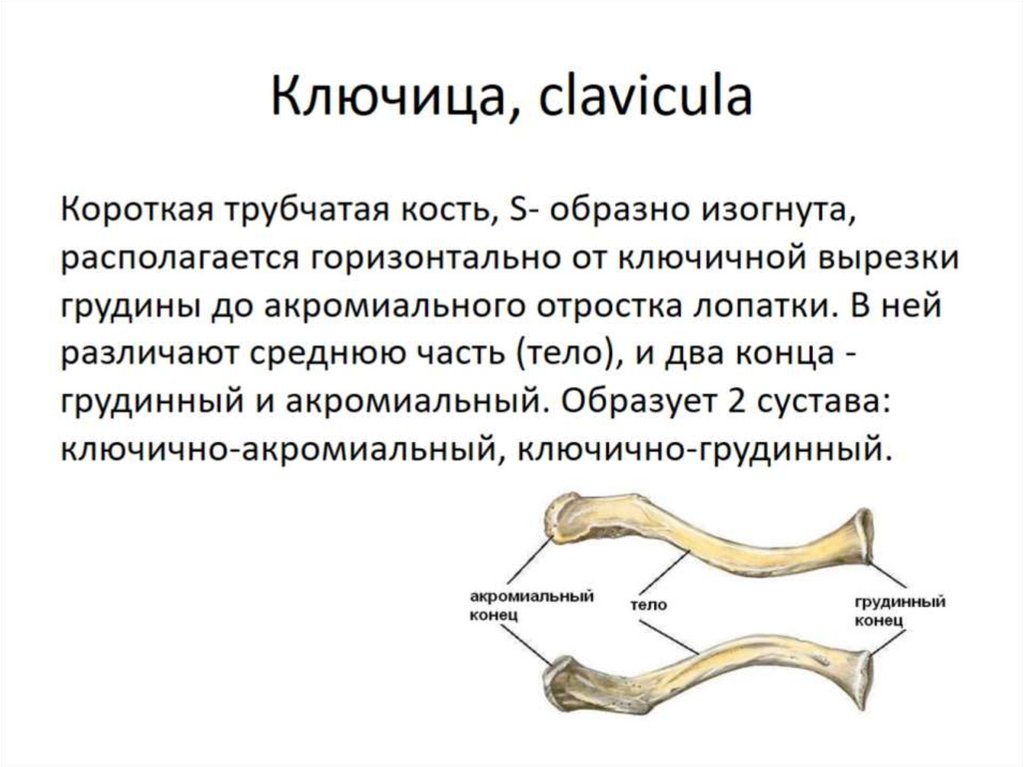 Ключица, clavicula

Короткая трубчатая кость, S- образно изогнута, располагается горизонтально от ключичной вырезки грудины до акромиального отростка лопатки. В ней различают среднюю часть (тело), и два конца - грудинный и акромиальный. Образует 2 сустава: ключично-акромиальный, ключично-грудинный.

акромиальный конец

тело

грудинный конец